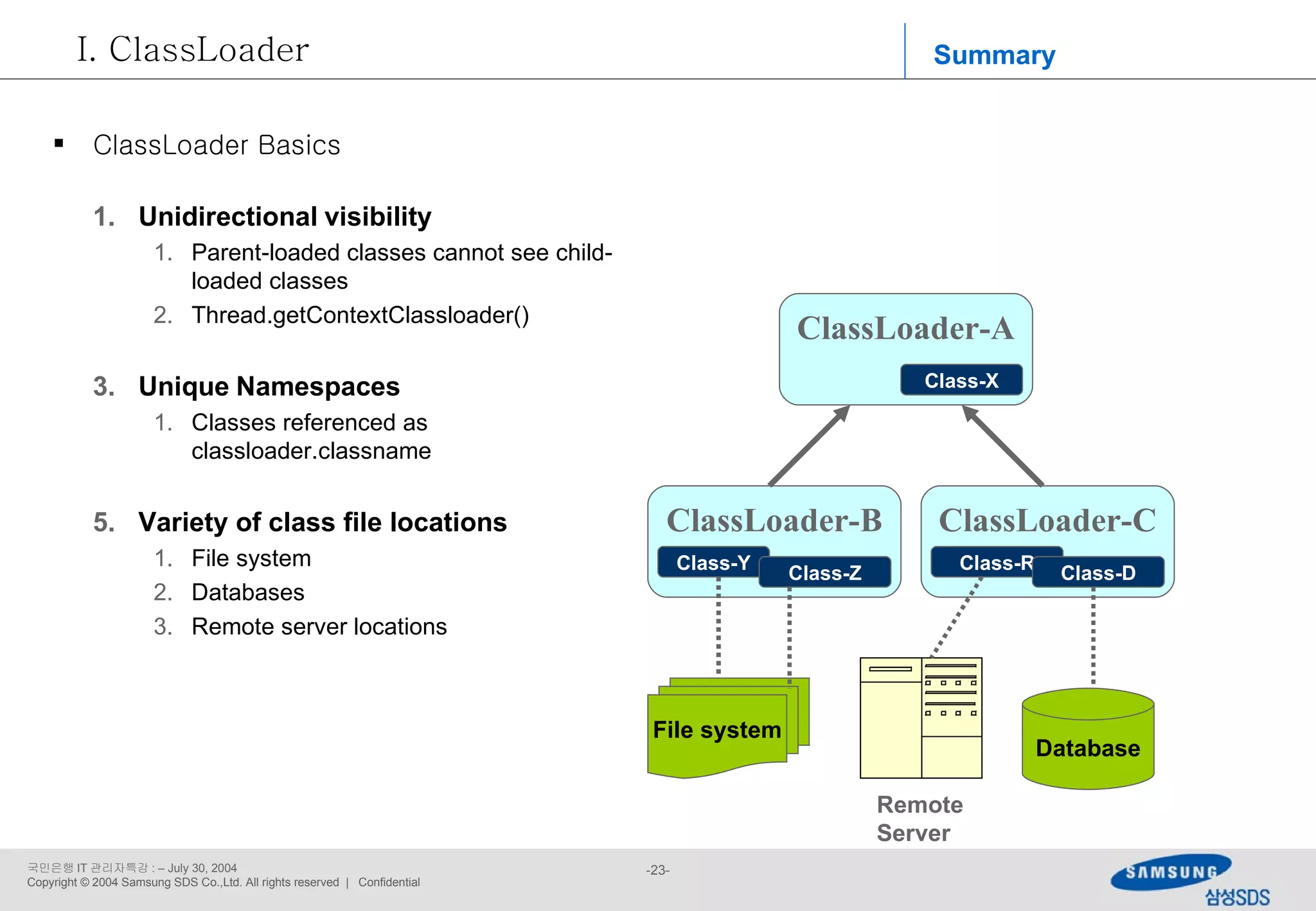 I. ClassLoader

Summary

▪ ClassLoader Basics

1. Unidirectional visibility
1. Parent-loaded classes cannot see child-loaded classes
2. Thread.getContextClassloader()

3. Unique Namespaces
1. Classes referenced as classloader.classname

5. Variety of class file locations
1. File system
2. Databases
3. Remote server locations

ClassLoader-A
Class-X

ClassLoader-B
Class-Y
Class-Z

ClassLoader-C
Class-R
Class-D

File system

Remote Server

Database

국민은행 IT 관리자특강 : – July 30, 2004
Copyright © 2004 Samsung SDS Co.,Ltd. All rights reserved | Confidential

-23-

SAMSUNG
삼성SDS